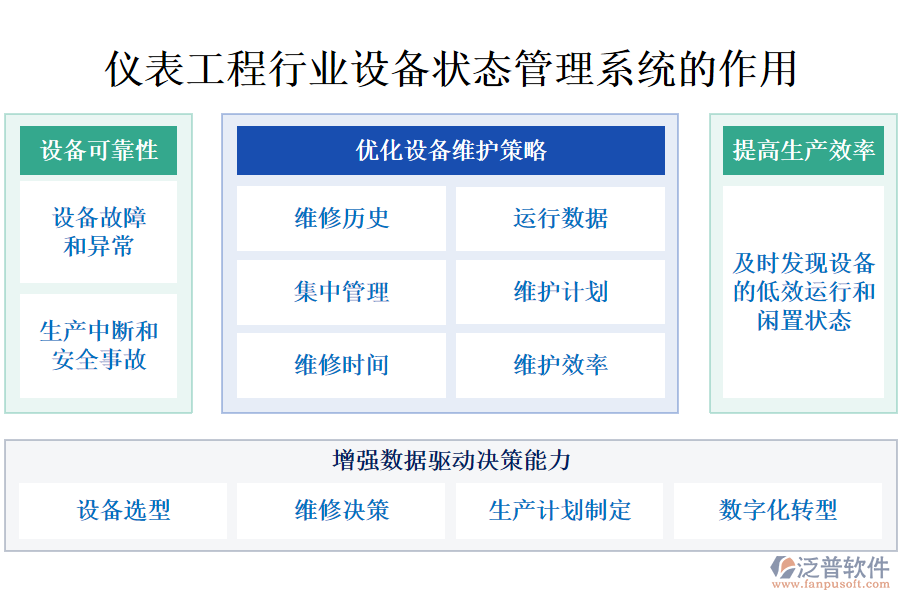 仪表工程行业设备状态管理系统的作用

设备可靠性

设备故障和异常

生产中断和安全事故

优化设备维护策略

维修历史

运行数据

集中管理

维护计划

维修时间

维护效率

提高生产效率

及时发现设备的低效运行和闲置状态

增强数据驱动决策能力

设备选型

维修决策

生产计划制定

数字化转型

泛普软件
www.fanpusoft.com